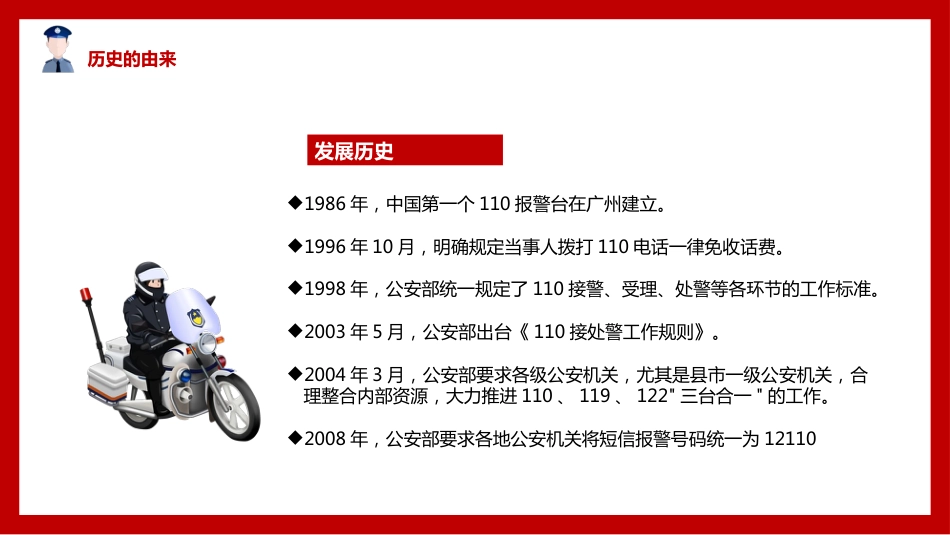 历史的由来

发展历史

◆1986 年，中国第一个 110 报警台在广州建立。

◆1996 年 10 月，明确规定当事人拨打 110 电话一律免收话费。

◆1998 年，公安部统一规定了 110 接警、受理、处警等各环节的工作标准。

◆2003 年 5 月，公安部出台《 110 接处警工作规则》。

◆2004 年 3 月，公安部要求各级公安机关，尤其是县市一级公安机关，合理整合内部资源，大力推进 110 、 119 、 122" 三台合一 " 的工作。

◆2008 年，公安部要求各地公安机关将短信报警号码统一为 12110